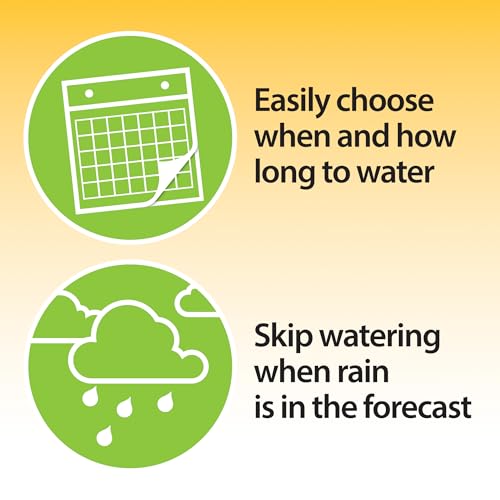 Easily choose when and how long to water

Skip watering when rain is in the forecast